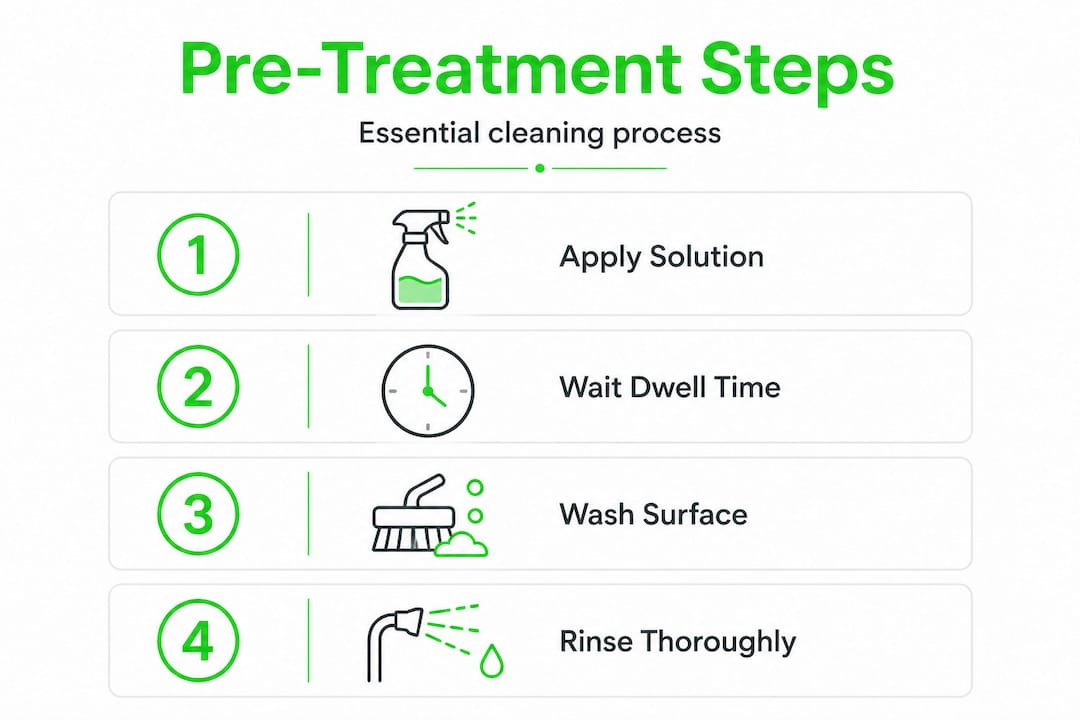 Pre-Treatment Steps

Essential cleaning process

1 Apply Solution

2 Wait Dwell Time

3 Wash Surface

4 Rinse Thoroughly